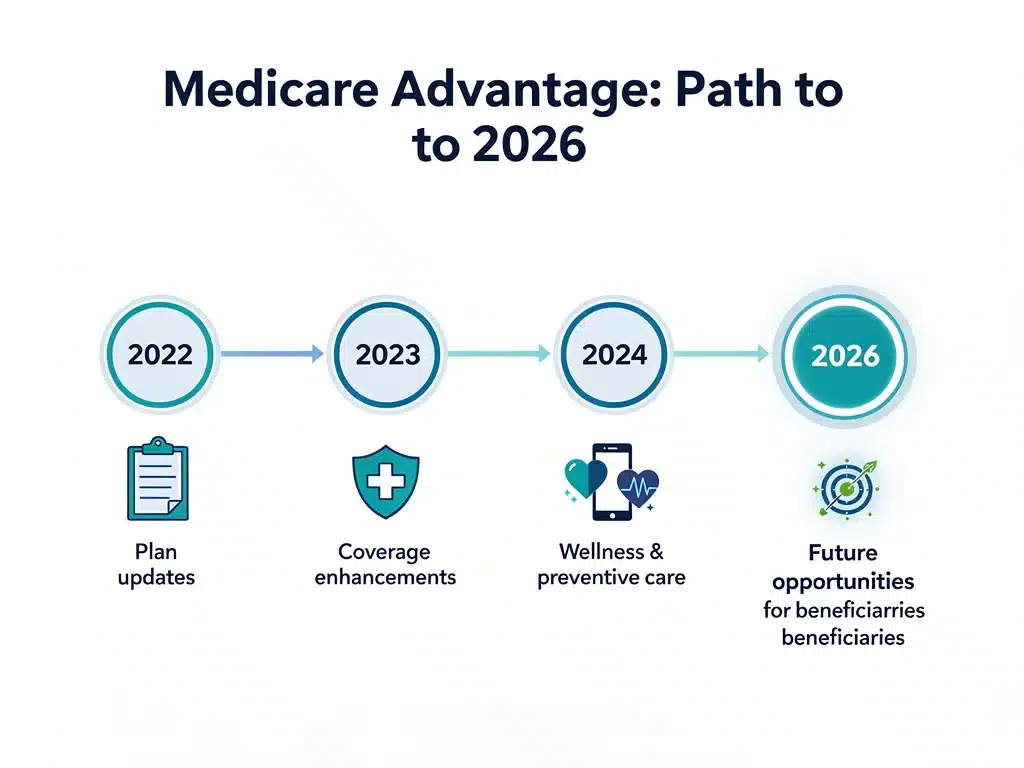 Medicare Advantage: Path to to 2026

2022

2023

2024

2026

Plan updates

Coverage enhancements

Wellness & preventive care

Future opportunities for beneficiarries beneficiaries